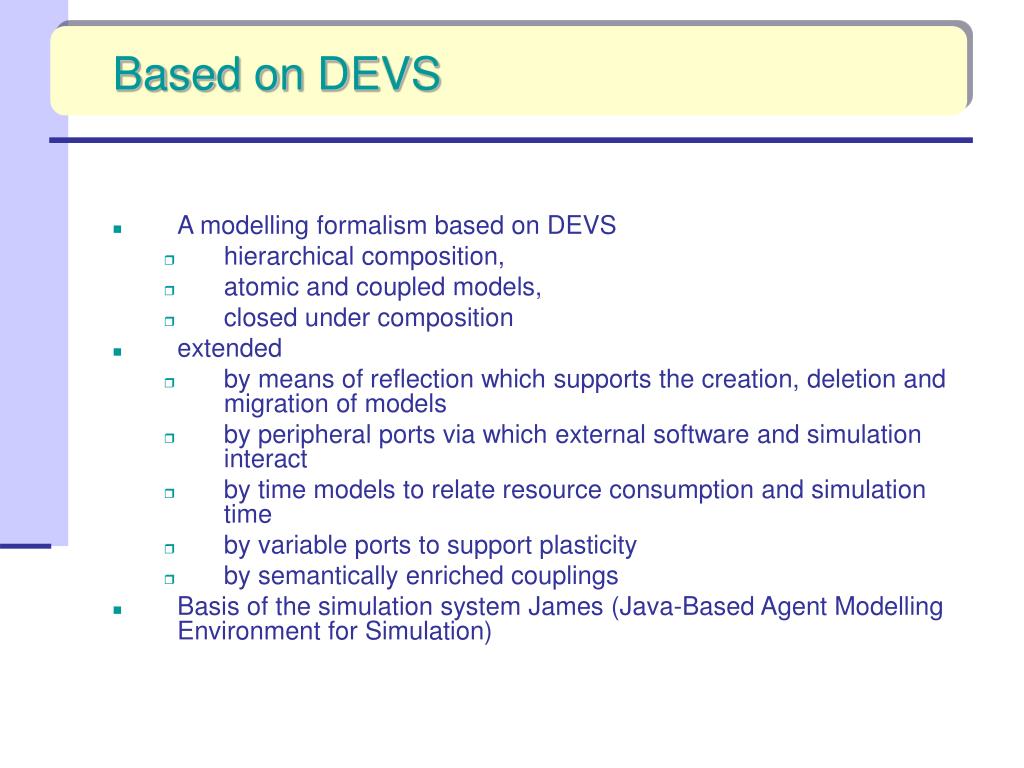 Based on DEVS

- A modelling formalism based on DEVS
  - hierarchical composition,
  - atomic and coupled models,
  - closed under composition
- extended
  - by means of reflection which supports the creation, deletion and migration of models
  - by peripheral ports via which external software and simulation interact
  - by time models to relate resource consumption and simulation time
  - by variable ports to support plasticity
  - by semantically enriched couplings
- Basis of the simulation system James (Java-Based Agent Modelling Environment for Simulation)